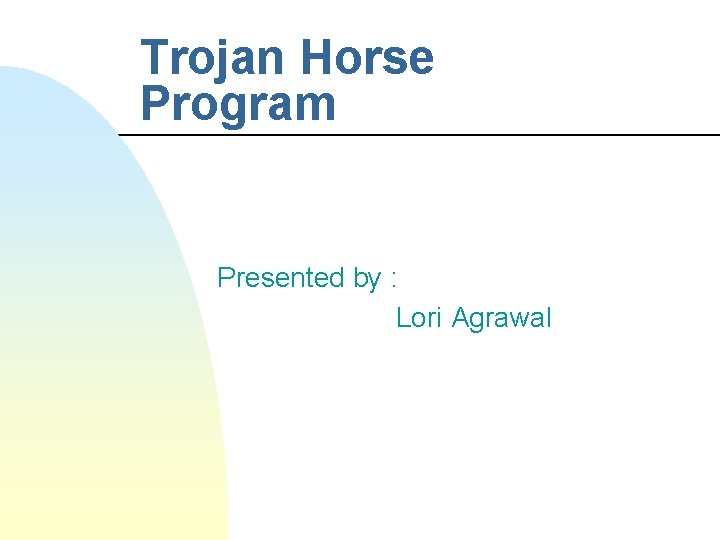 Trojan Horse Program

Presented by :
Lori Agrawal